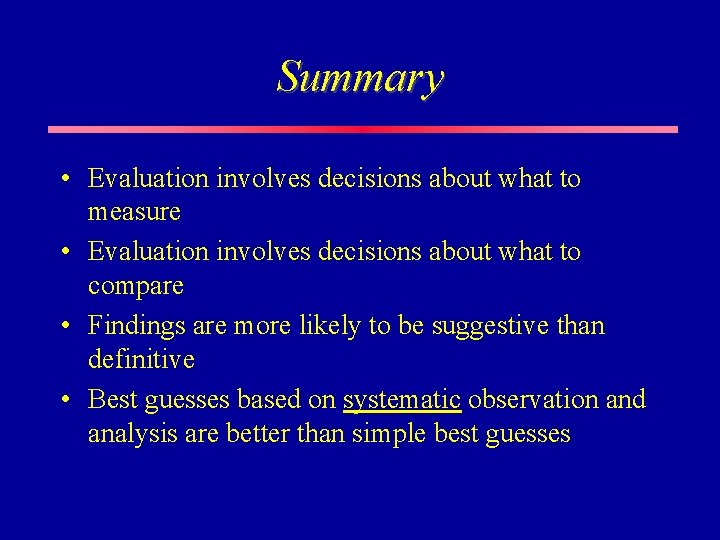 Summary

• Evaluation involves decisions about what to measure

• Evaluation involves decisions about what to compare

• Findings are more likely to be suggestive than definitive

• Best guesses based on systematic observation and analysis are better than simple best guesses